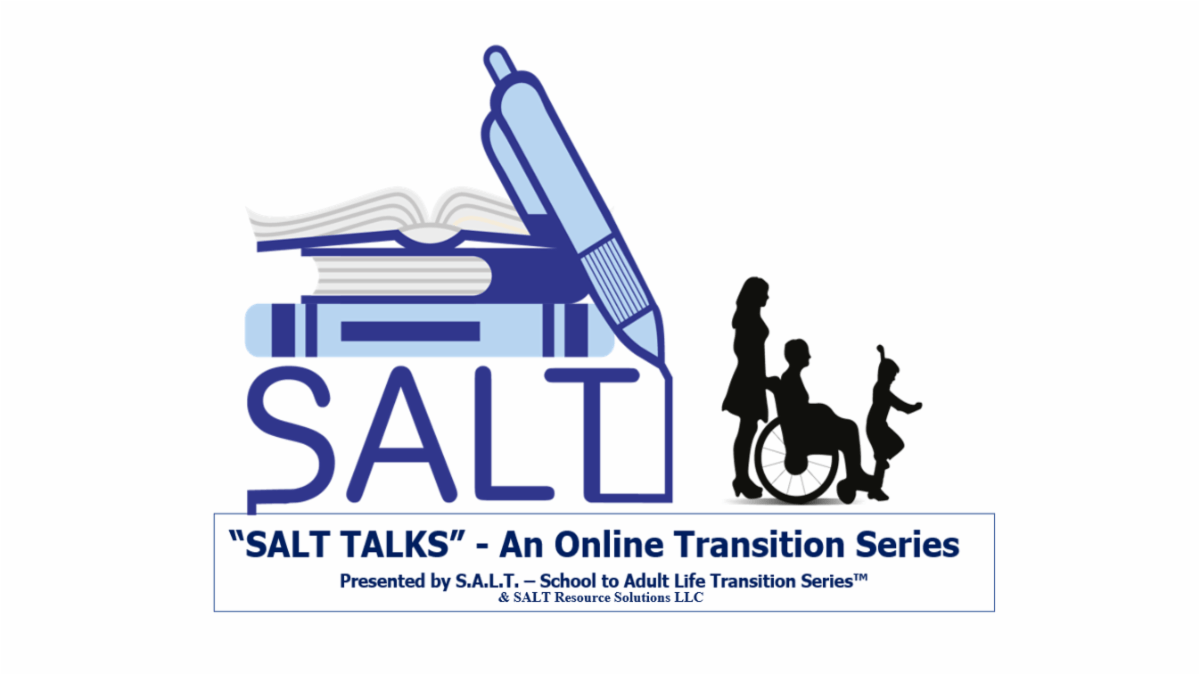 SALT

"SALT TALKS" - An Online Transition Series

Presented by S.A.L.T. – School to Adult Life Transition Series™
& SALT Resource Solutions LLC